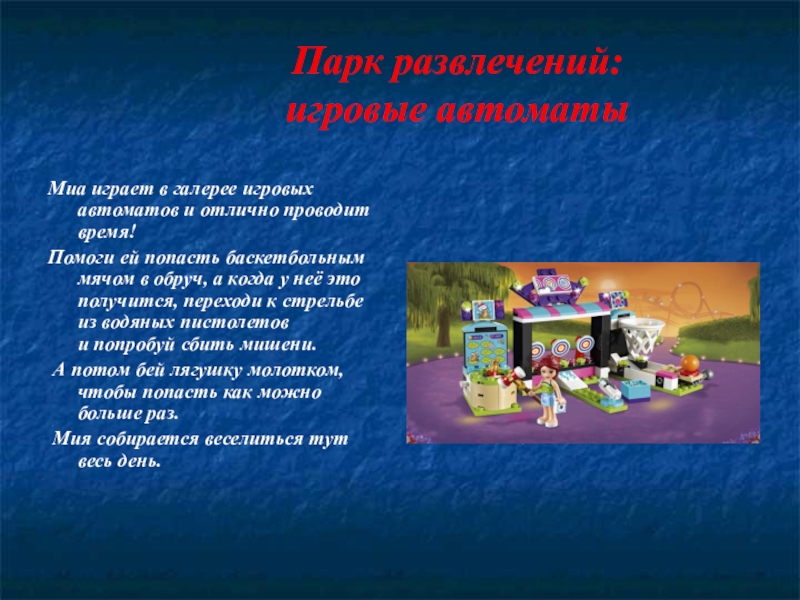 Парк развлечений:
игровые автоматы

Миа играет в галерее игровых автоматов и отлично проводит время!

Помоги ей попасть баскетбольным мячом в обруч, а когда у неё это получится, переходи к стрельбе из водяных пистолетов и попробуй сбить мишени.

А потом бей лягушку молотком, чтобы попасть как можно больше раз.

Мия собирается веселиться тут весь день.